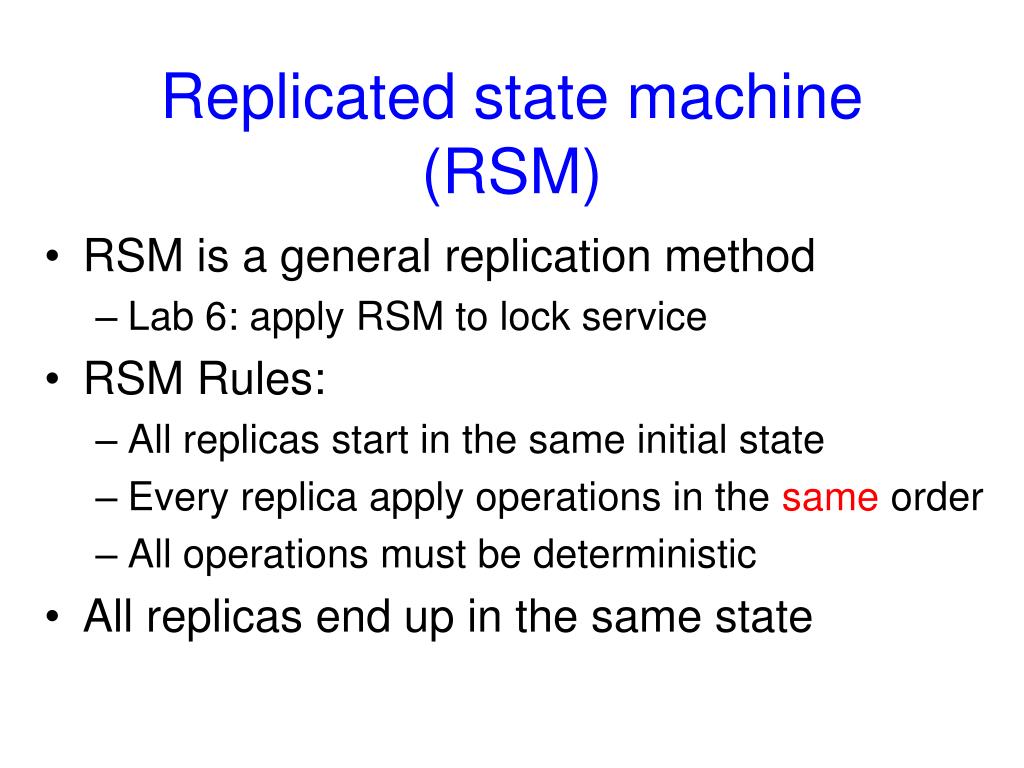 Replicated state machine (RSM)

• RSM is a general replication method
  – Lab 6: apply RSM to lock service
• RSM Rules:
  – All replicas start in the same initial state
  – Every replica apply operations in the same order
  – All operations must be deterministic
• All replicas end up in the same state